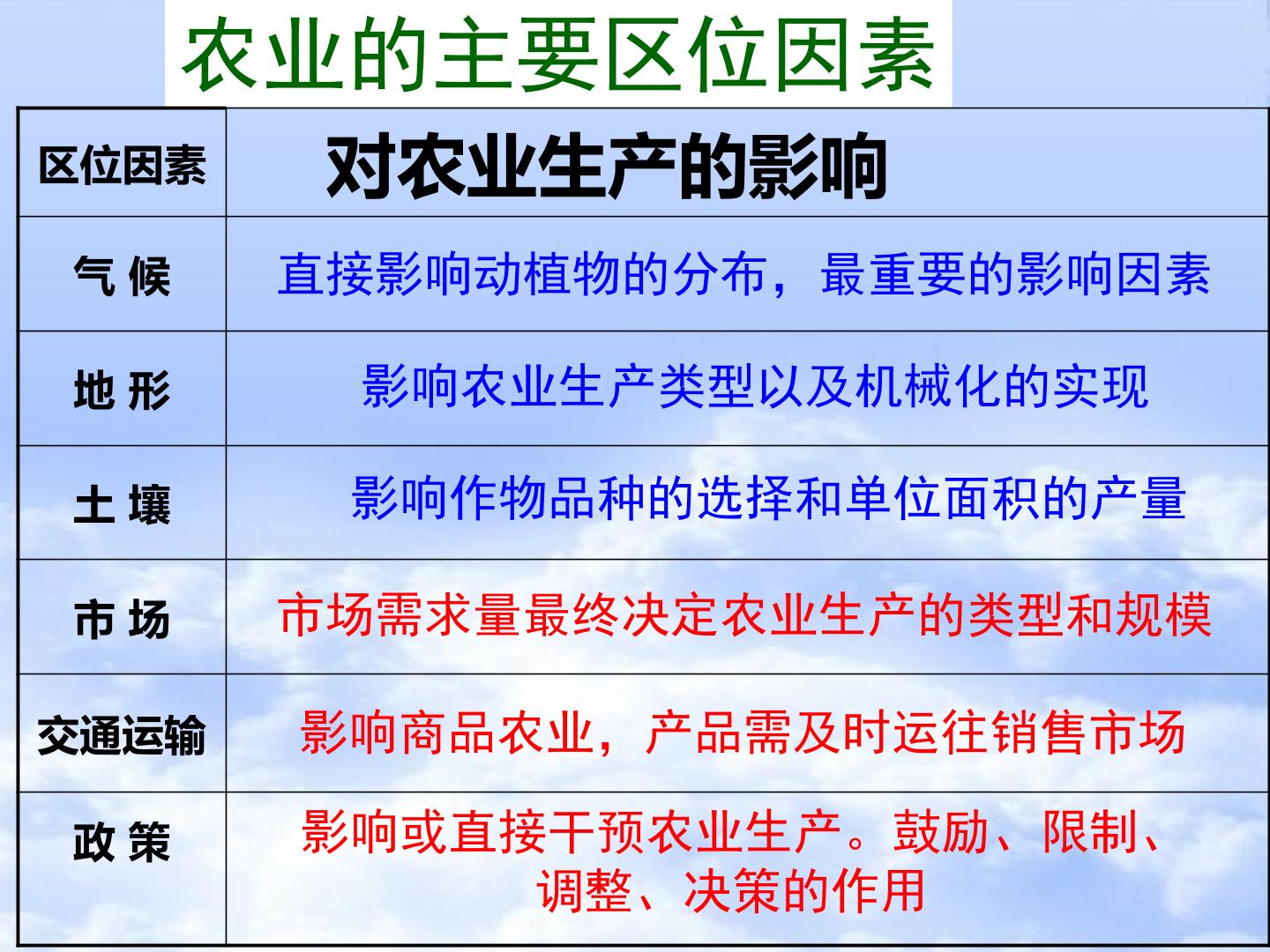 农业的主要区位因素

| 区位因素 | 对农业生产的影响 |
|---|---|
| 气 候 | 直接影响动植物的分布，最重要的影响因素 |
| 地 形 | 影响农业生产类型以及机械化的实现 |
| 土 壤 | 影响作物品种的选择和单位面积的产量 |
| 市 场 | 市场需求量最终决定农业生产的类型和规模 |
| 交通运输 | 影响商品农业，产品需及时运往销售市场 |
| 政 策 | 影响或直接干预农业生产。鼓励、限制、调整、决策的作用 |